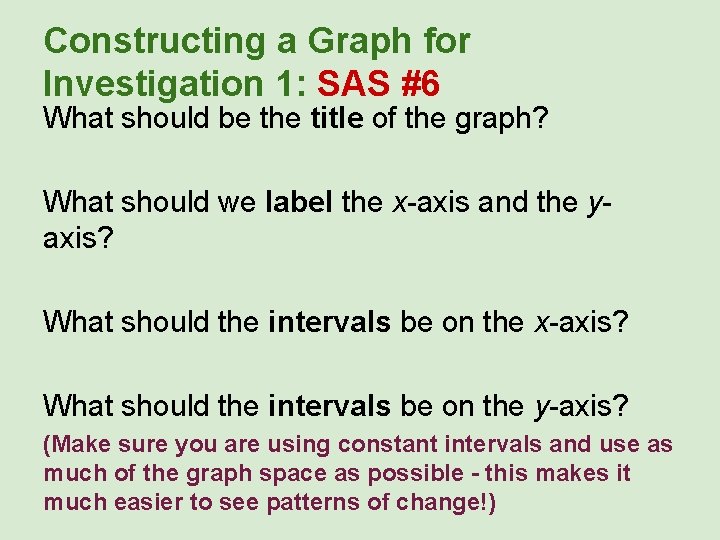 Constructing a Graph for Investigation 1: SAS #6

What should be the title of the graph?

What should we label the x-axis and the y-axis?

What should the intervals be on the x-axis?

What should the intervals be on the y-axis?

(Make sure you are using constant intervals and use as much of the graph space as possible - this makes it much easier to see patterns of change!)